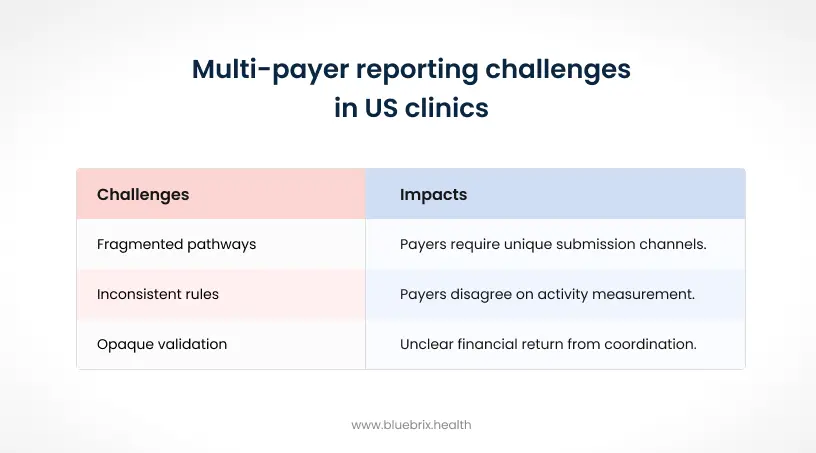 Multi-payer reporting challenges in US clinics

| Challenges | Impacts |
|---|---|
| Fragmented pathways | Payers require unique submission channels. |
| Inconsistent rules | Payers disagree on activity measurement. |
| Opaque validation | Unclear financial return from coordination. |

www.bluebrix.health